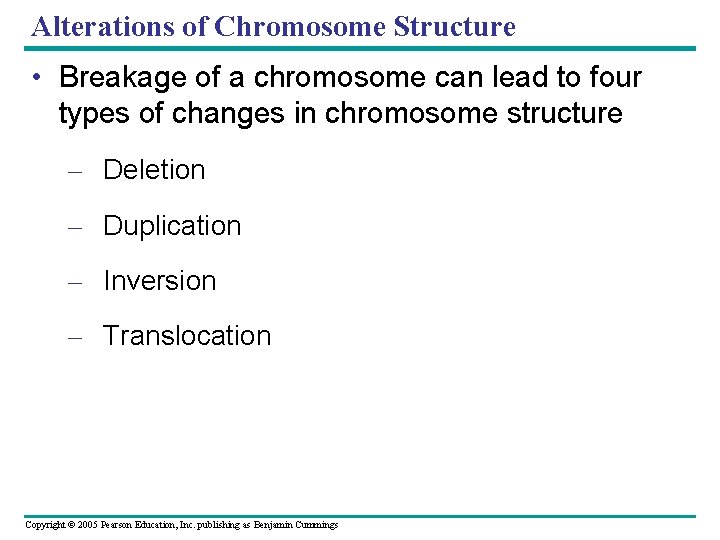 Alterations of Chromosome Structure

• Breakage of a chromosome can lead to four types of changes in chromosome structure

– Deletion

– Duplication

– Inversion

– Translocation

Copyright © 2005 Pearson Education, Inc. publishing as Benjamin Cummings